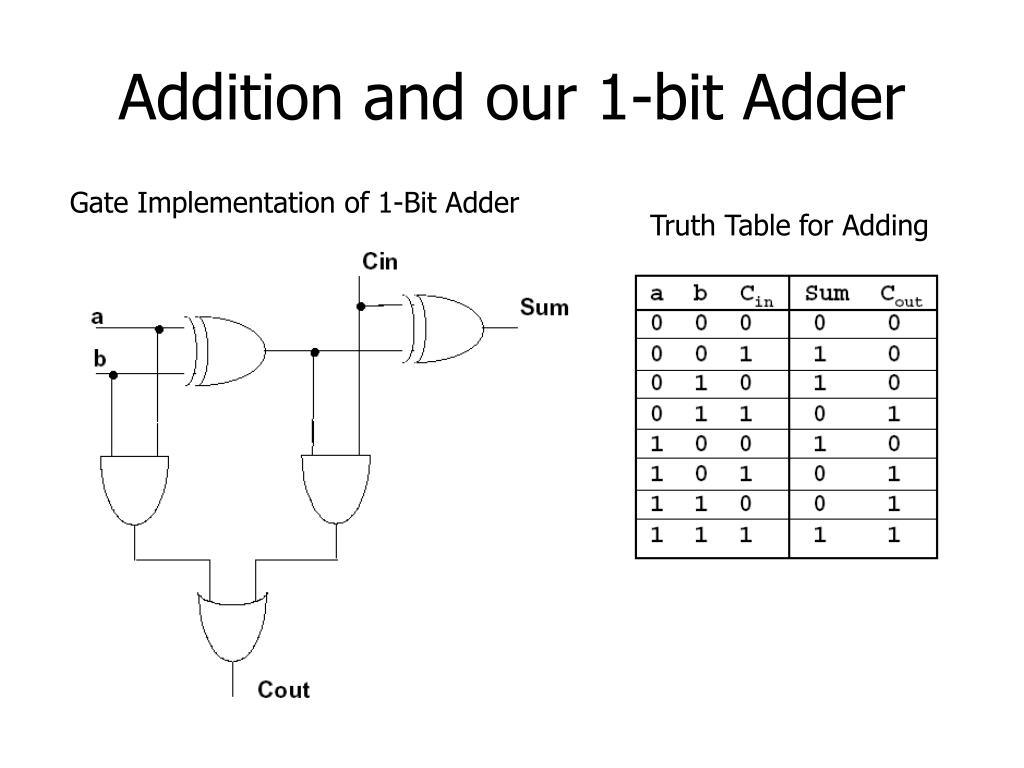 Addition and our 1-bit Adder

Gate Implementation of 1-Bit Adder

Cin

a

b

Sum

Cout

Truth Table for Adding

| a | b | $C_{in}$ | Sum | $C_{out}$ |
|---|---|---|---|---|
| 0 | 0 | 0 | 0 | 0 |
| 0 | 0 | 1 | 1 | 0 |
| 0 | 1 | 0 | 1 | 0 |
| 0 | 1 | 1 | 0 | 1 |
| 1 | 0 | 0 | 1 | 0 |
| 1 | 0 | 1 | 0 | 1 |
| 1 | 1 | 0 | 0 | 1 |
| 1 | 1 | 1 | 1 | 1 |